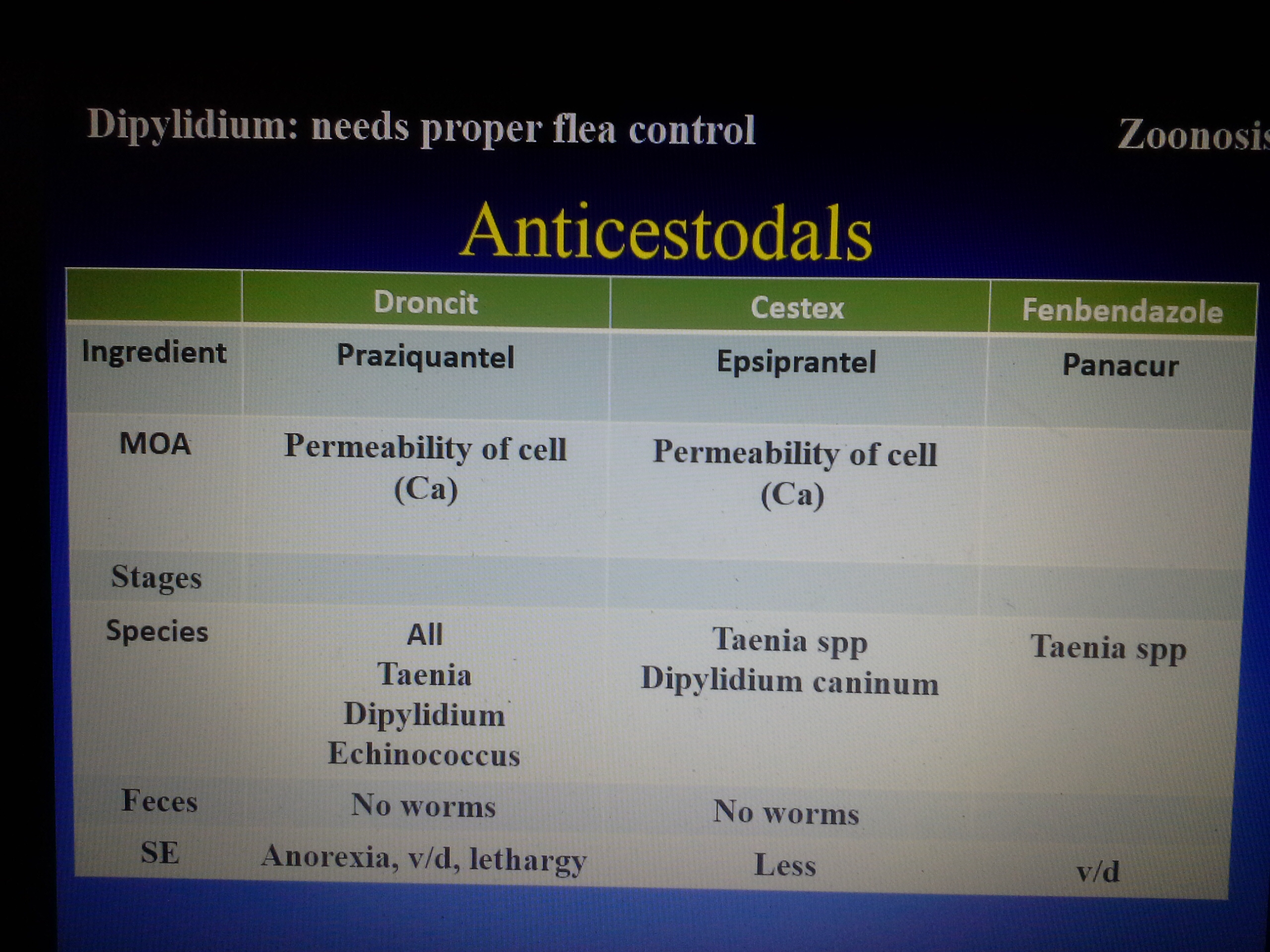 Dipylidium: needs proper flea control

Zoonosis

Anticestodals

| | Droncit | Cestex | Fenbendazole |
|---|---|---|---|
| Ingredient | Praziquantel | Epsiprantel | Panacur |
| MOA | Permeability of cell (Ca) | Permeability of cell (Ca) | |
| Stages | | | |
| Species | All Taenia Dipylidium Echinococcus | Taenia spp Dipylidium caninum | Taenia spp |
| Feces | No worms | No worms | |
| SE | Anorexia, v/d, lethargy | Less | v/d |